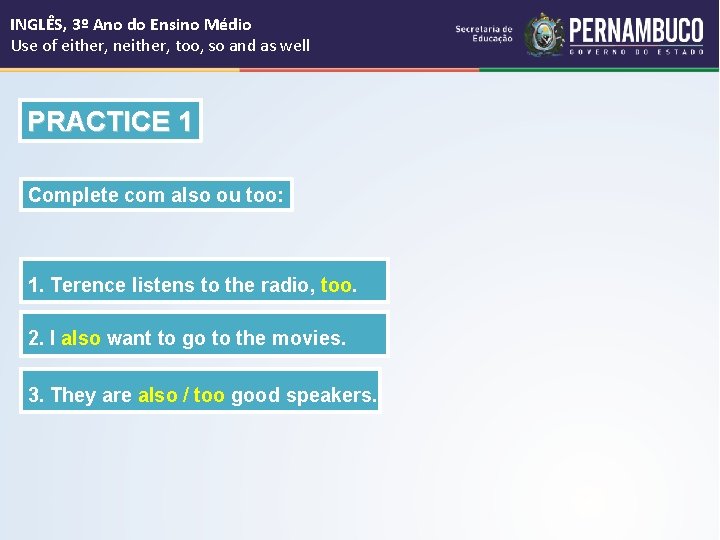 INGLÊS, 3º Ano do Ensino Médio
Use of either, neither, too, so and as well

Secretaria de Educação
PERNAMBUCO
GOVERNO DO ESTADO

PRACTICE 1

Complete com also ou too:

1. Terence listens to the radio, too.

2. I also want to go to the movies.

3. They are also / too good speakers.